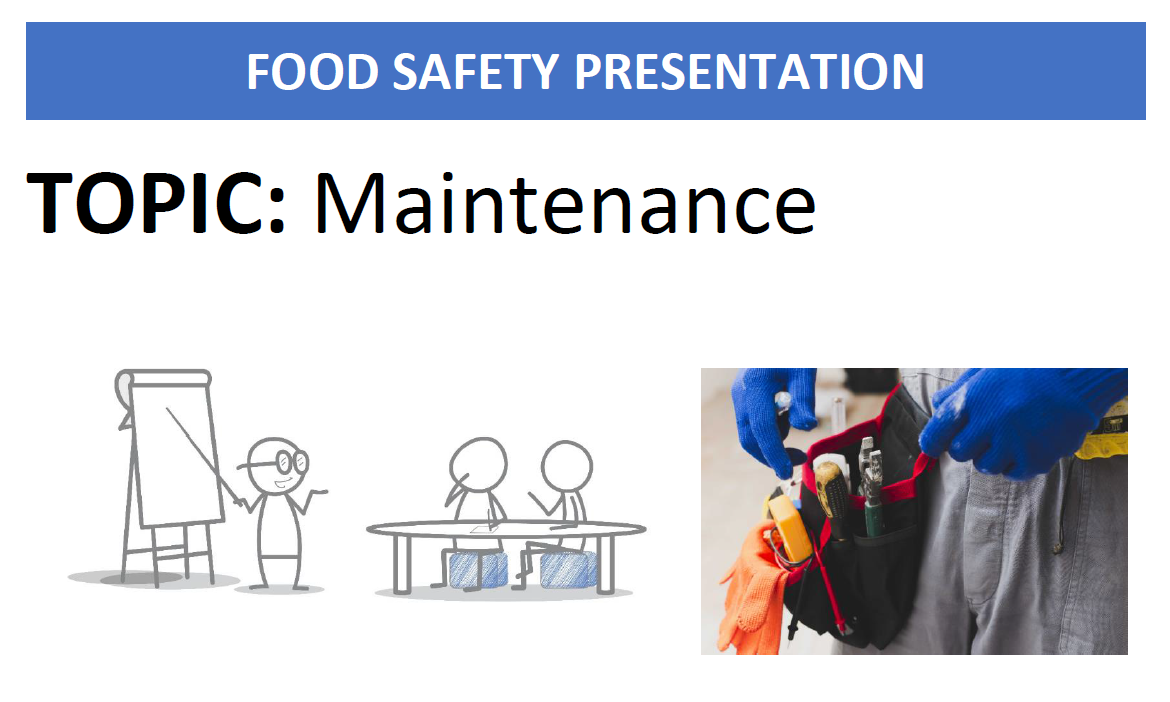 FOOD SAFETY PRESENTATION

TOPIC: Maintenance